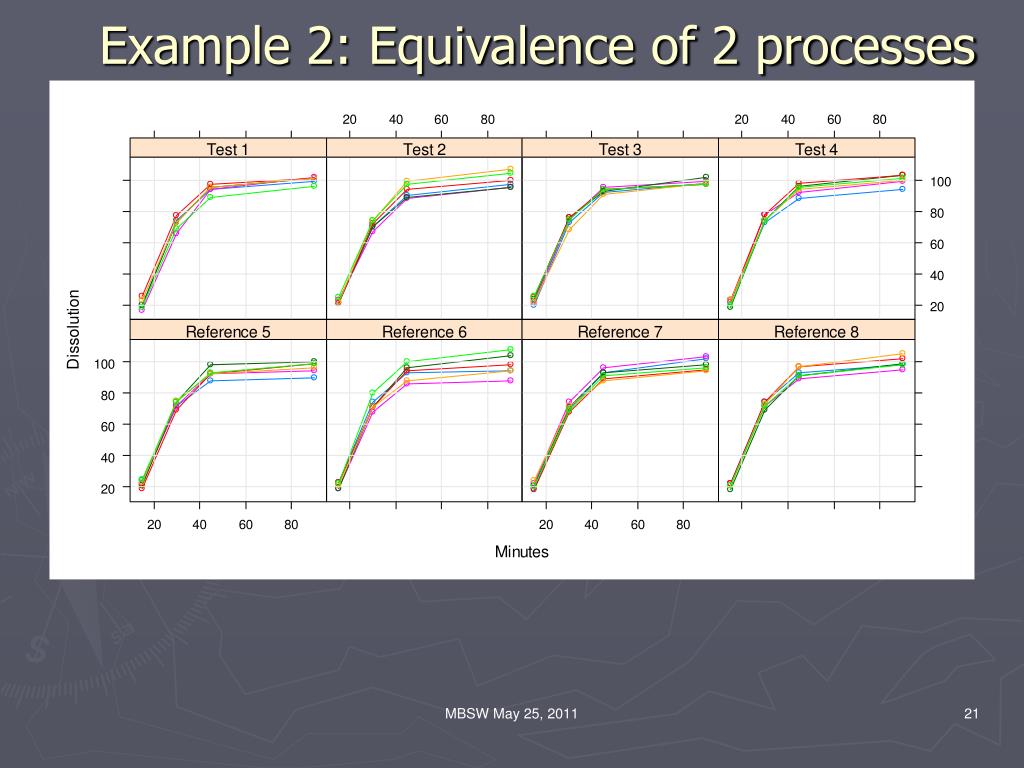 Example 2: Equivalence of 2 processes

20 40 60 80 20 40 60 80

Test 1

Test 2

Test 3

Test 4

100
80
60
40
20

Dissolution

Reference 5

Reference 6

Reference 7

Reference 8

100
80
60
40
20

20 40 60 80 20 40 60 80

Minutes

MBSW May 25, 2011

21